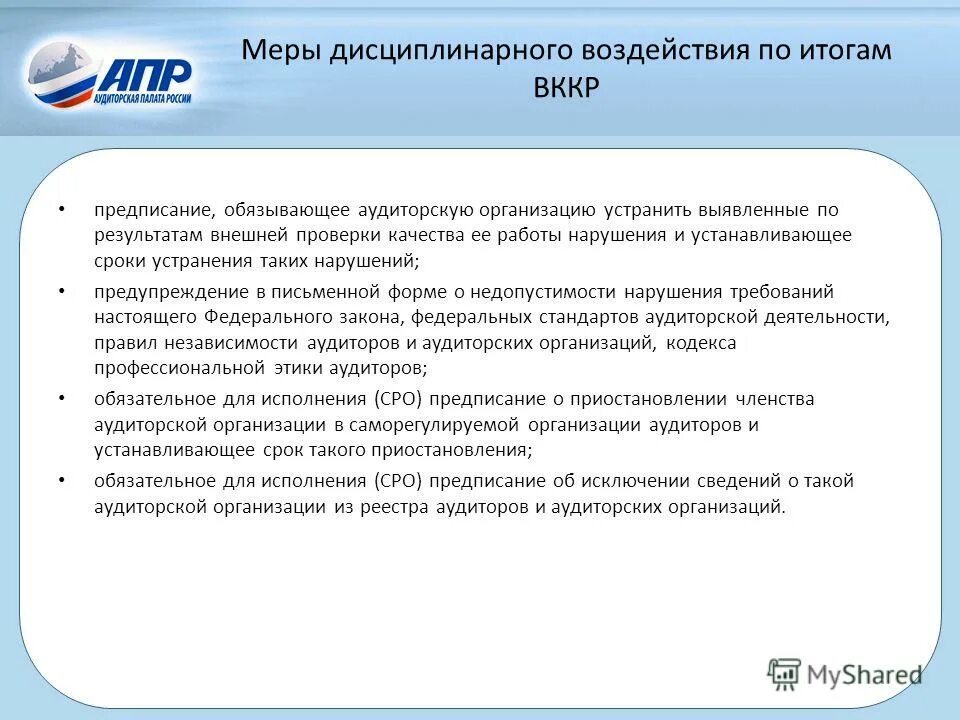 АПР
АУДИТОРСКАЯ ПАЛАТА РОССИИ

Меры дисциплинарного воздействия по итогам ВККР

• предписание, обязывающее аудиторскую организацию устранить выявленные по результатам внешней проверки качества ее работы нарушения и устанавливающее сроки устранения таких нарушений;

• предупреждение в письменной форме о недопустимости нарушения требований настоящего Федерального закона, федеральных стандартов аудиторской деятельности, правил независимости аудиторов и аудиторских организаций, кодекса профессиональной этики аудиторов;

• обязательное для исполнения (СРО) предписание о приостановлении членства аудиторской организации в саморегулируемой организации аудиторов и устанавливающее срок такого приостановления;

• обязательное для исполнения (СРО) предписание об исключении сведений о такой аудиторской организации из реестра аудиторов и аудиторских организаций.

MyShared